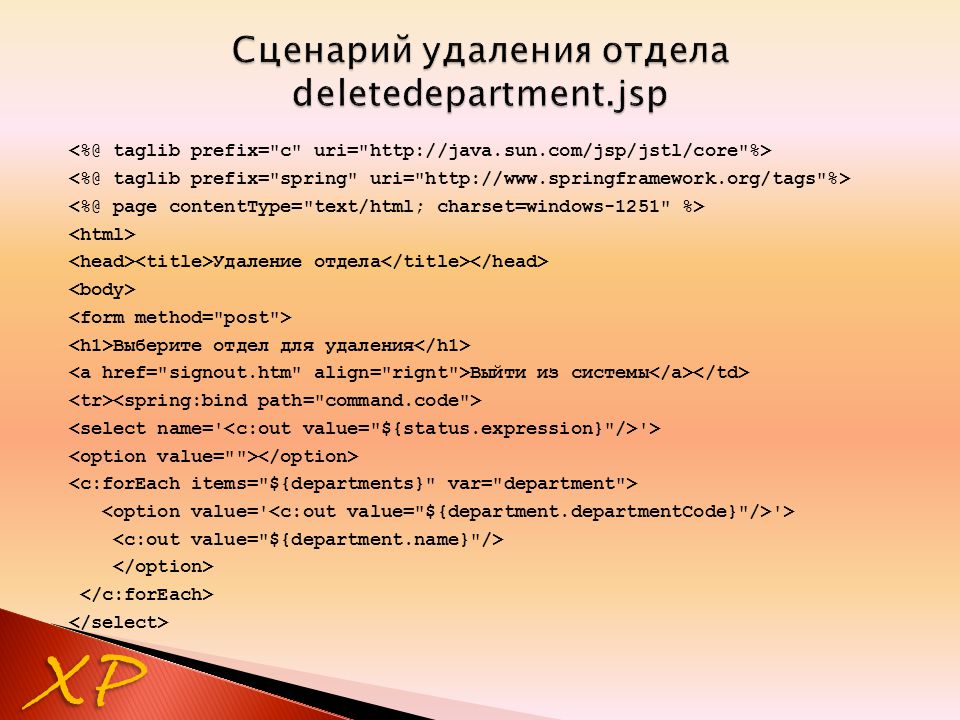 Сценарий удаления отдела deletedepartment.jsp

<%@ taglib prefix="c" uri="http://java.sun.com/jsp/jstl/core"%>
<%@ taglib prefix="spring" uri="http://www.springframework.org/tags"%>
<%@ page contentType="text/html; charset=windows-1251" %>
<html>
<head><title>Удаление отдела</title></head>
<body>
<form method="post">
<h1>Выберите отдел для удаления</h1>
<a href="signout.htm" align="rignt">Выйти из системы</a></td>
<tr><spring:bind path="command.code">
<select name='<c:out value="${status.expression}"/>'>
<option value=""></option>
<c:forEach items="${departments}" var="department">
<option value='<c:out value="${department.departmentCode}"/>'>
<c:out value="${department.name}"/>
</option>
</c:forEach>
</select>

XP